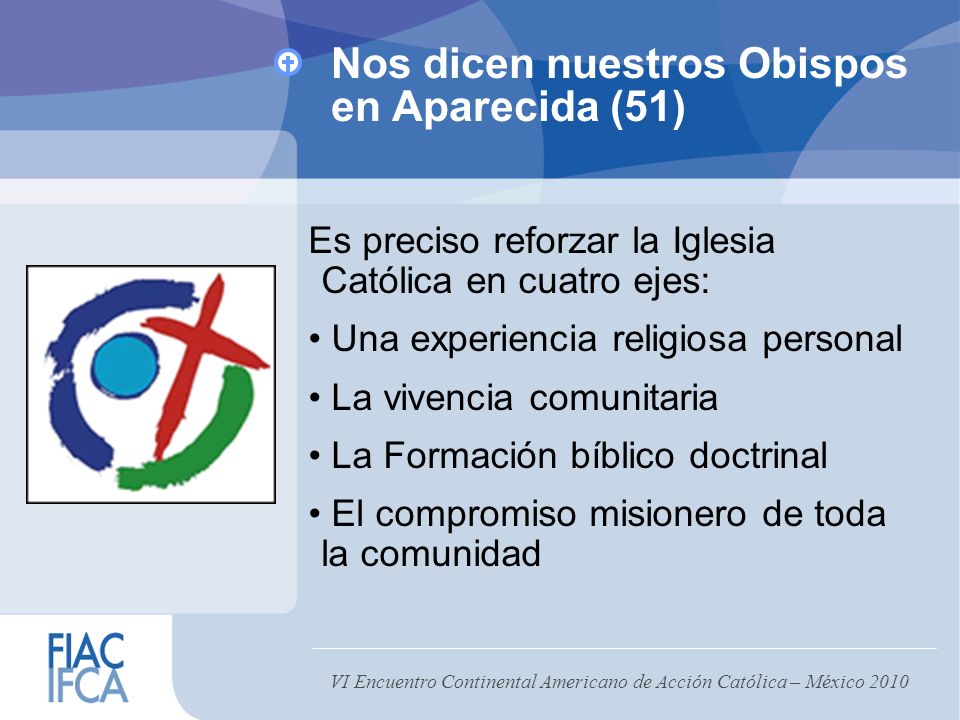 Nos dicen nuestros Obispos en Aparecida (51)

Es preciso reforzar la Iglesia Católica en cuatro ejes:

• Una experiencia religiosa personal

• La vivencia comunitaria

• La Formación bíblico doctrinal

• El compromiso misionero de toda la comunidad

FIAC
IFCA

VI Encuentro Continental Americano de Acción Católica – México 2010